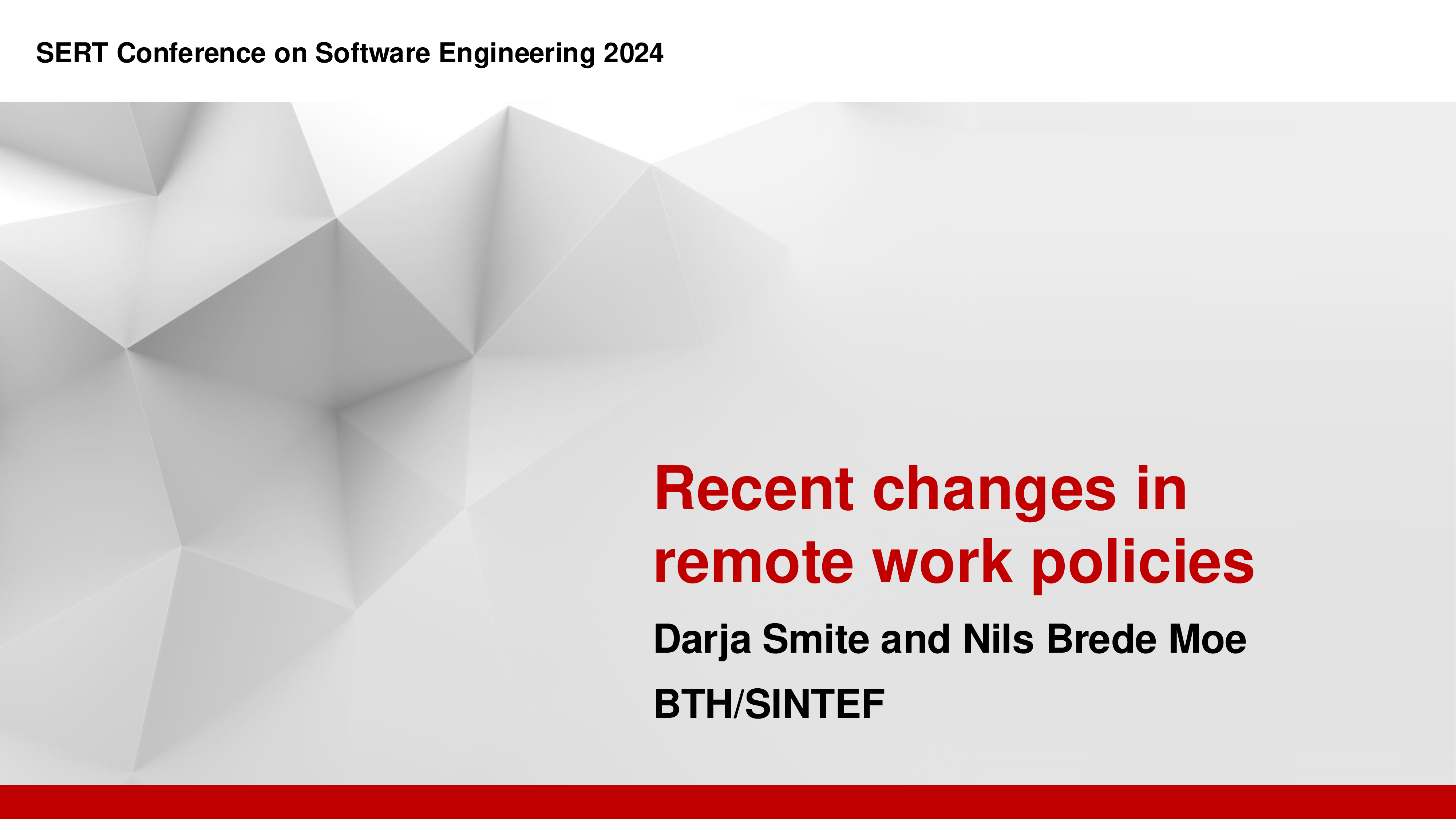 SERT Conference on Software Engineering 2024

Recent changes in remote work policies

Darja Smite and Nils Brede Moe

BTH/SINTEF